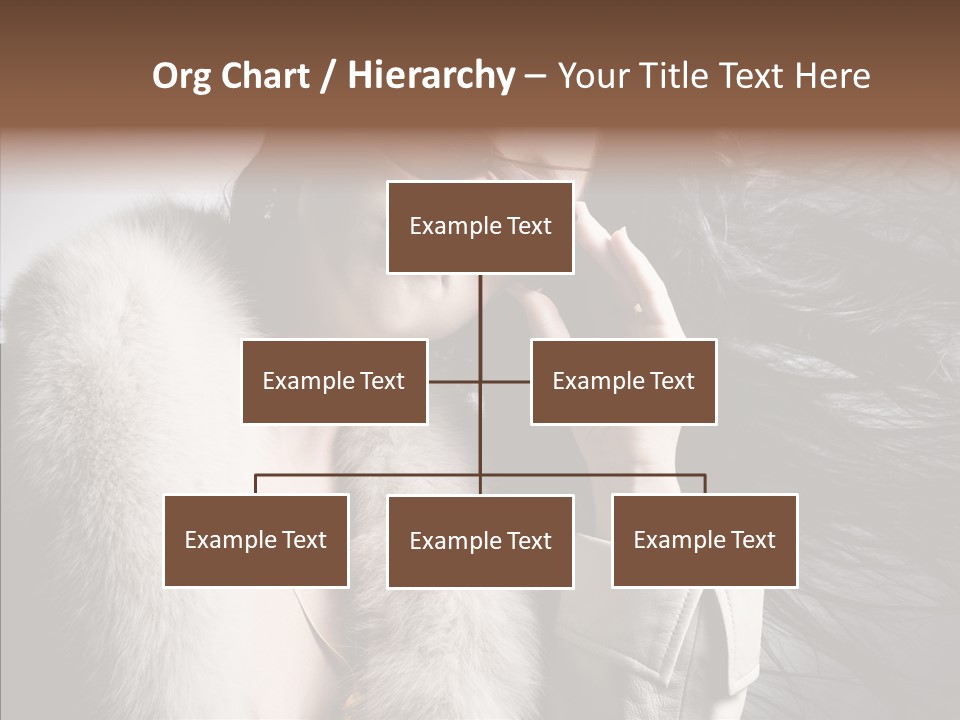 Org Chart / Hierarchy – Your Title Text Here

Example Text

Example Text

Example Text

Example Text

Example Text

Example Text